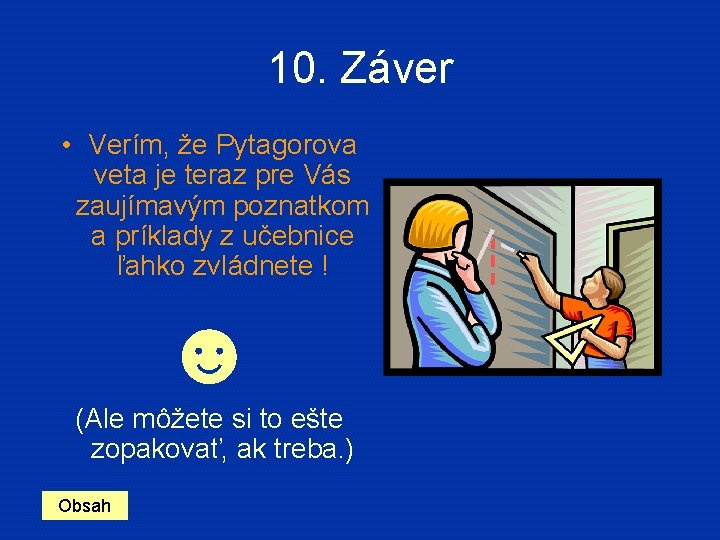 10. Záver

• Verím, že Pytagorova veta je teraz pre Vás zaujímavým poznatkom a príklady z učebnice ľahko zvládnete !

(Ale môžete si to ešte zopakovať, ak treba.)

Obsah